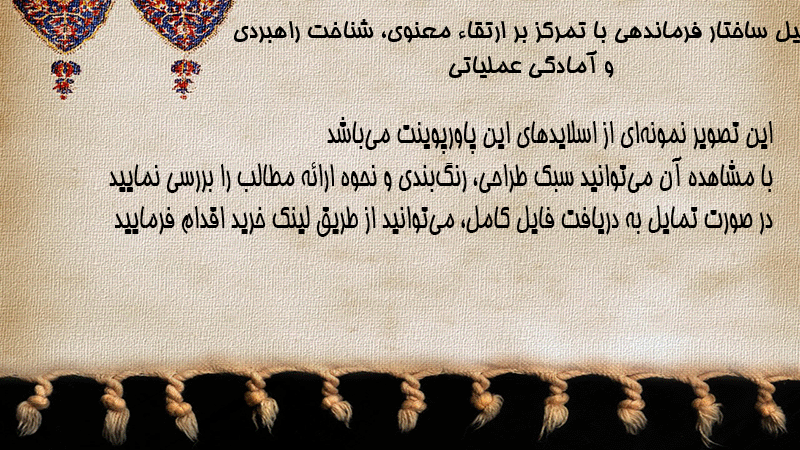 یل ساختار فرماندهی با تمرکز بر ارتقاء معنوی، شناخت راهبردی و آمادگی عملیاتی

این تصویر نمونه‌ای از اسلایدهای این پاورپوینت می‌باشد
با مشاهده آن می‌توانید سبک طراحی، رنگ‌بندی و نحوه ارائه مطالب را بررسی نمایید
در صورت تمایل به دریافت فایل کامل، می‌توانید از طریق لینک خرید اقدام فرمایید